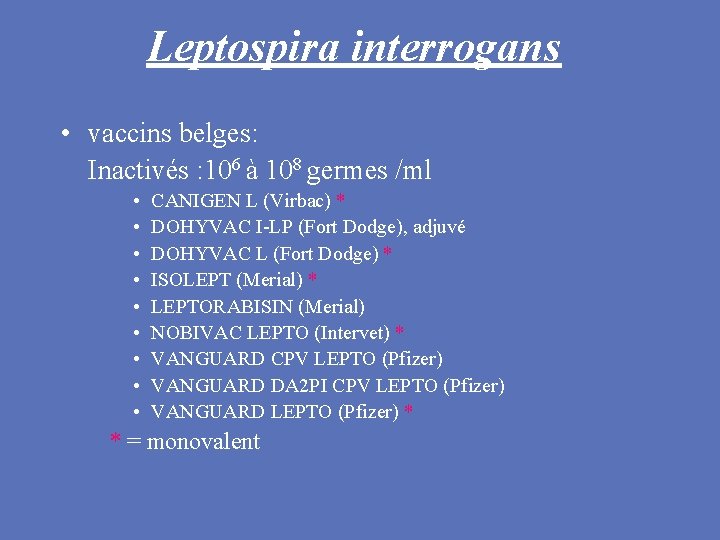 Leptospira interrogans

• vaccins belges:
Inactivés :$10^6$ à $10^8$ germes /ml
• CANIGEN L (Virbac) *
• DOHYVAC I-LP (Fort Dodge), adjuvé
• DOHYVAC L (Fort Dodge) *
• ISOLEPT (Merial) *
• LEPTORABISIN (Merial)
• NOBIVAC LEPTO (Intervet) *
• VANGUARD CPV LEPTO (Pfizer)
• VANGUARD DA2PI CPV LEPTO (Pfizer)
• VANGUARD LEPTO (Pfizer) *
* = monovalent